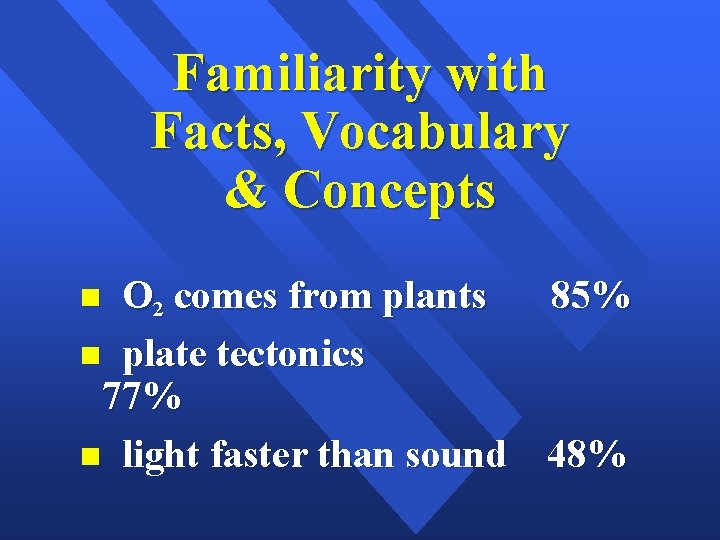 Familiarity with Facts, Vocabulary & Concepts

- $O_2$ comes from plants 85%
- plate tectonics 77%
- light faster than sound 48%